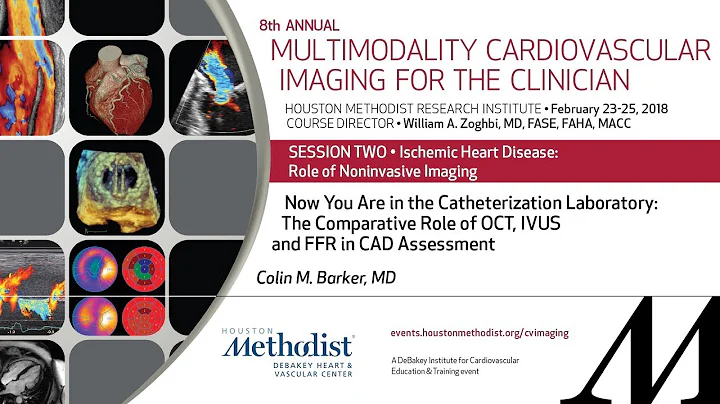 8th ANNUAL
MULTIMODALITY CARDIOVASCULAR IMAGING FOR THE CLINICIAN

HOUSTON METHODIST RESEARCH INSTITUTE • February 23-25, 2018
COURSE DIRECTOR • William A. Zoghbi, MD, FASE, FAHA, MACC

SESSION TWO • Ischemic Heart Disease: Role of Noninvasive Imaging

Now You Are in the Catheterization Laboratory: The Comparative Role of OCT, IVUS and FFR in CAD Assessment

Colin M. Barker, MD

HOUSTON
Methodist
DEBAKEY HEART & VASCULAR CENTER

events.houstonmethodist.org/cvimaging

A DeBakey Institute for Cardiovascular Education & Training event

M